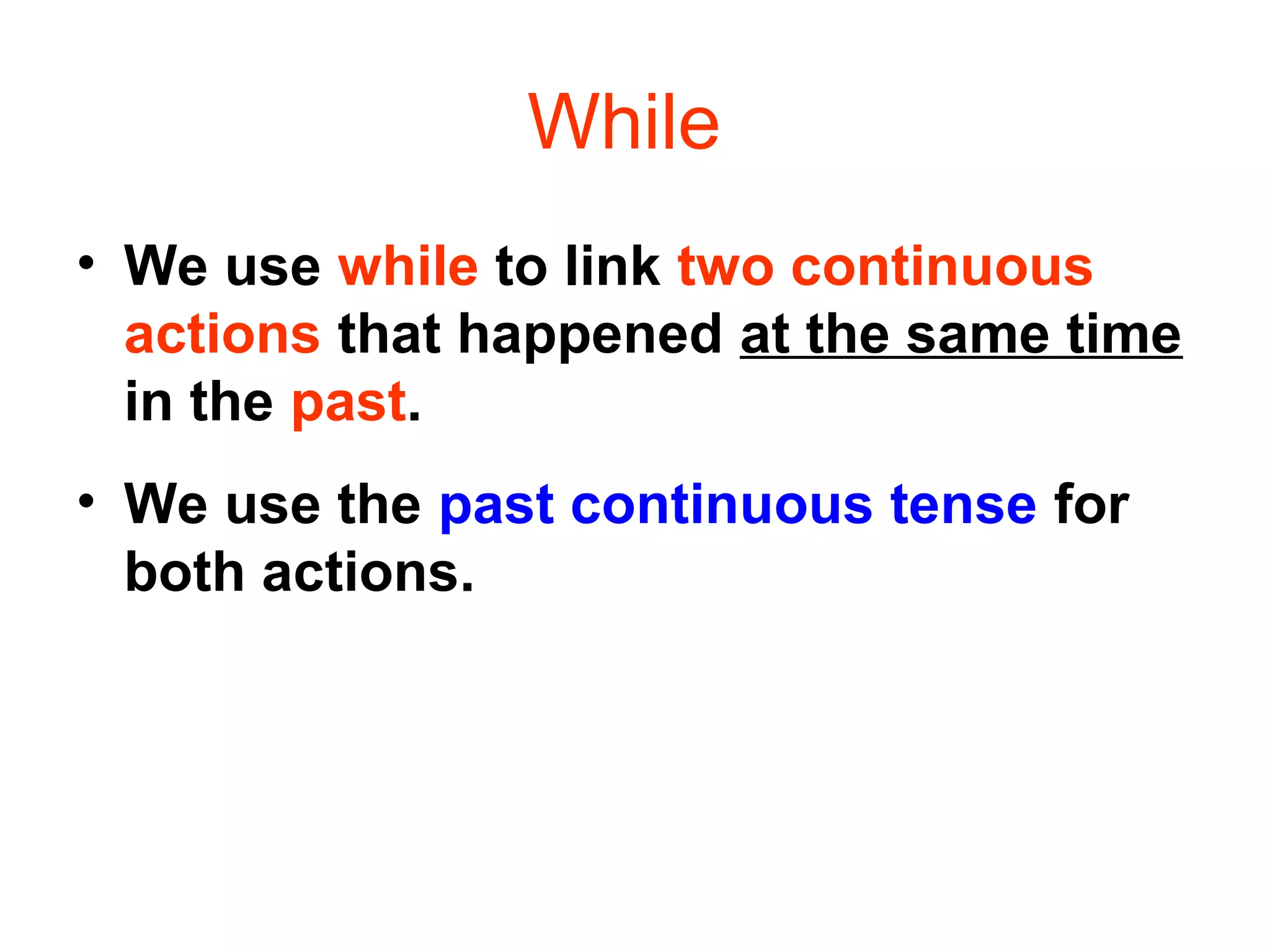 While

• We use while to link two continuous actions that happened at the same time in the past.

• We use the past continuous tense for both actions.